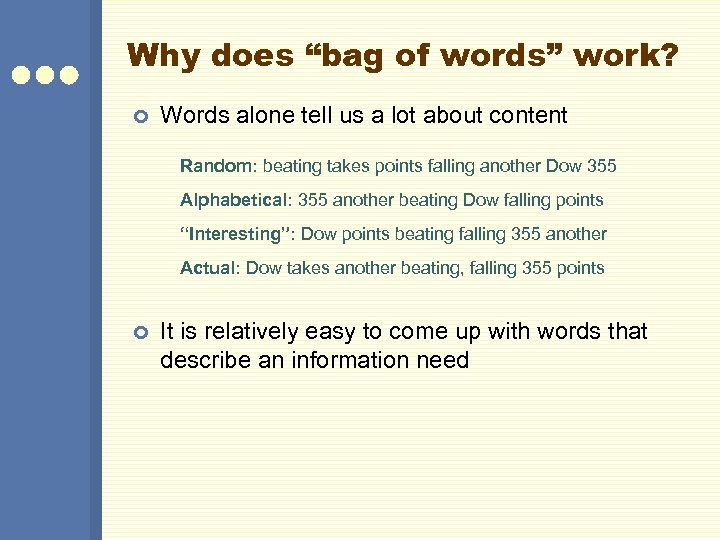 Why does “bag of words” work?

Words alone tell us a lot about content

Random: beating takes points falling another Dow 355

Alphabetical: 355 another beating Dow falling points

“Interesting”: Dow points beating falling 355 another

Actual: Dow takes another beating, falling 355 points

It is relatively easy to come up with words that describe an information need